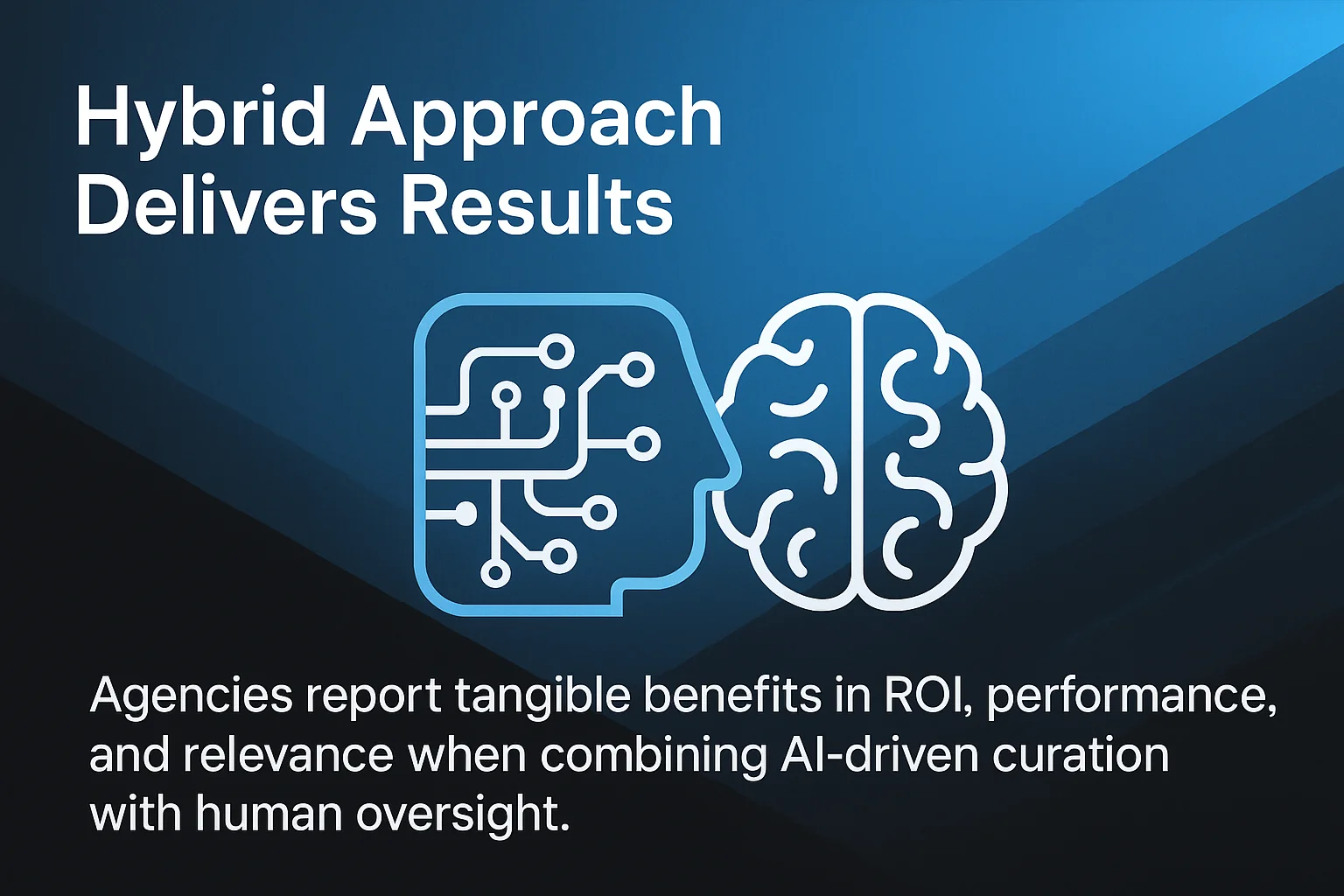 Hybrid Approach Delivers Results

Agencies report tangible benefits in ROI, performance, and relevance when combining AI-driven curation with human oversight.